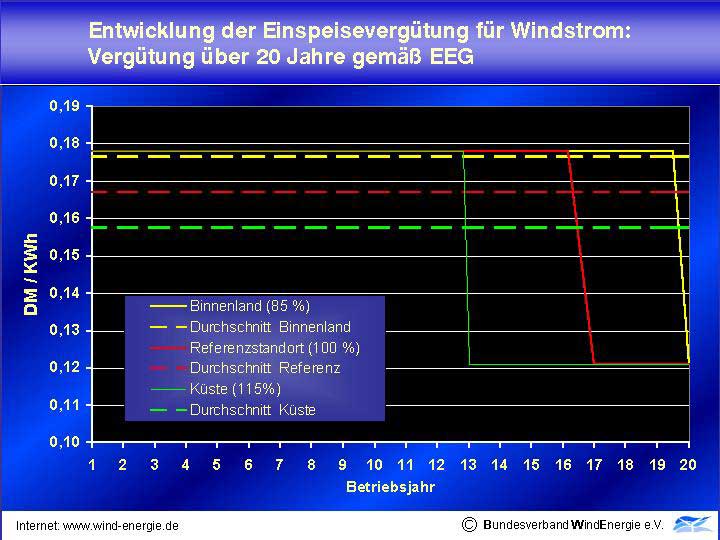 Entwicklung der Einspeisevergütung für Windstrom:
Vergütung über 20 Jahre gemäß EEG

DM / KWh

0,19
0,18
0,17
0,16
0,15
0,14
0,13
0,12
0,11
0,10

Binnenland (85 %)
Durchschnitt Binnenland
Referenzstandort (100 %)
Durchschnitt Referenz
Küste (115%)
Durchschnitt Küste

1 2 3 4 5 6 7 8 9 10 11 12 13 14 15 16 17 18 19 20

Betriebsjahr

Internet: www.wind-energie.de

© Bundesverband WindEnergie e.V.